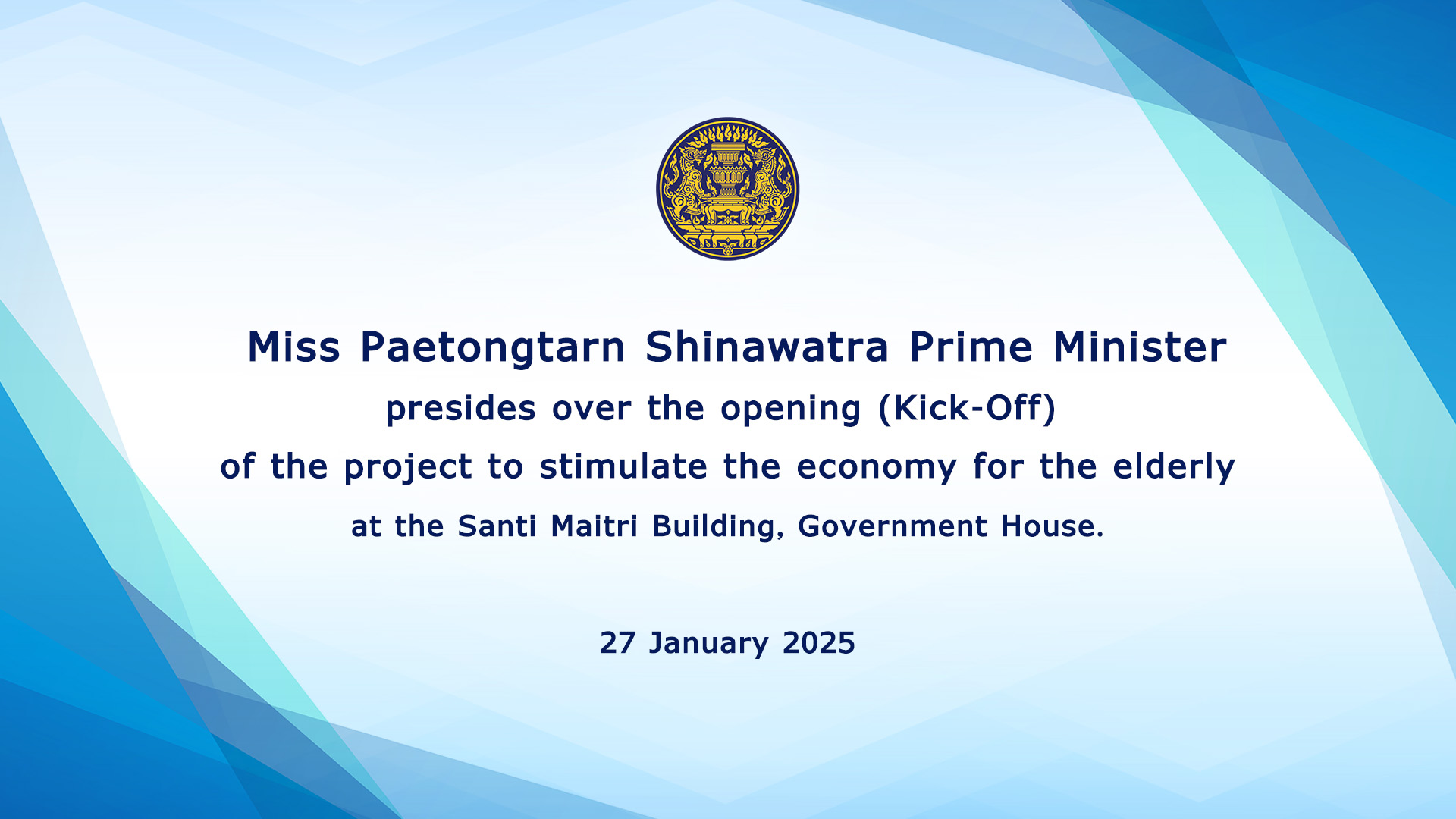 Miss Paetongtarn Shinawatra Prime Minister
presides over the opening (Kick-Off)
of the project to stimulate the economy for the elderly
at the Santi Maitri Building, Government House.

27 January 2025